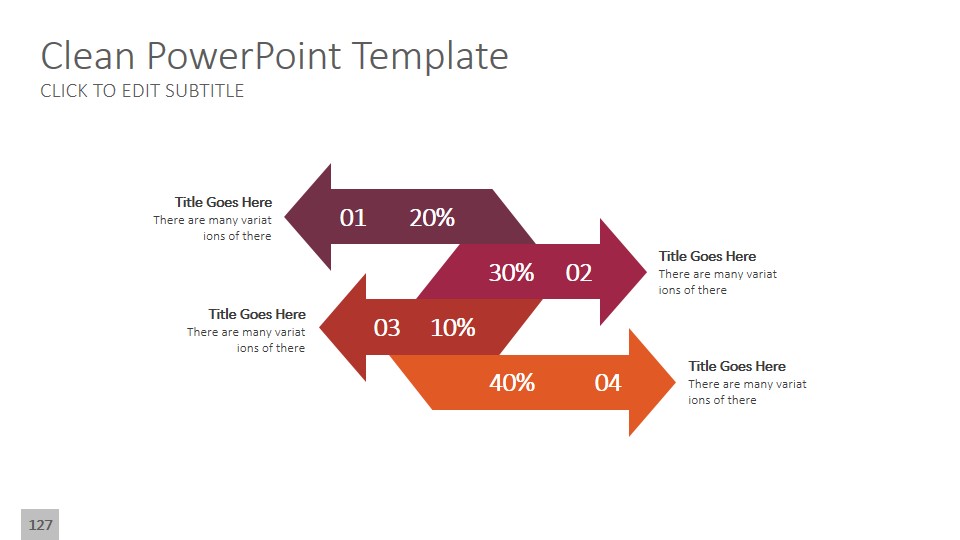 Clean PowerPoint Template
CLICK TO EDIT SUBTITLE

Title Goes Here
There are many variat ions of there

01 20%

30% 02

Title Goes Here
There are many variat ions of there

Title Goes Here
There are many variat ions of there

03 10%

40% 04

Title Goes Here
There are many variat ions of there

127